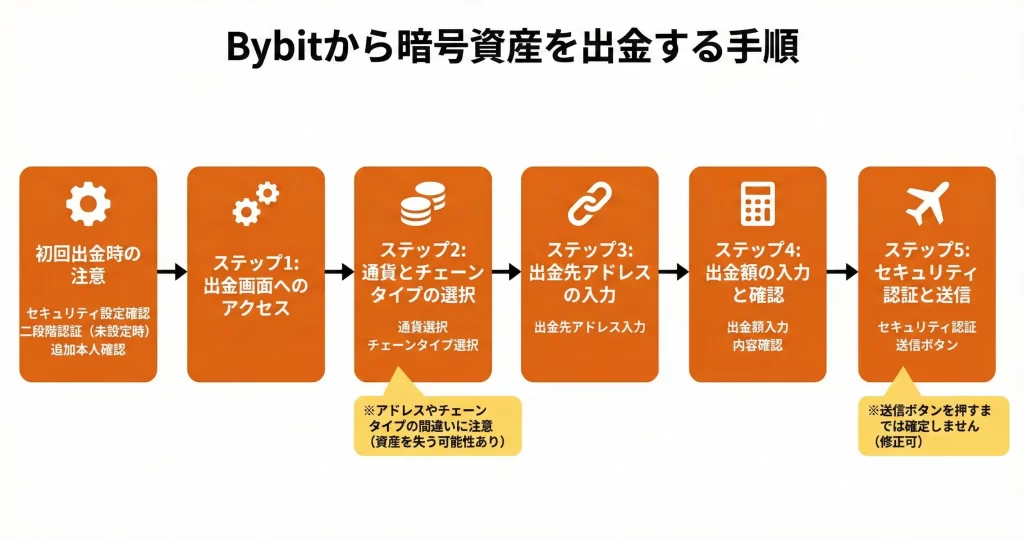 Bybitから暗号資産を出金する手順

初回出金時の注意

セキュリティ設定確認
二段階認証（未設定時）
追加本人確認

ステップ1:
出金画面へのアクセス

ステップ2:
通貨とチェーンタイプの選択

通貨選択
チェーンタイプ選択

※アドレスやチェーンタイプの間違いに注意（資産を失う可能性あり）

ステップ3:
出金先アドレスの入力

出金先アドレス入力

ステップ4:
出金額の入力と確認

出金額入力
内容確認

ステップ5:
セキュリティ認証と送信

セキュリティ認証
送信ボタン

※送信ボタンを押すまでは確定しません（修正可）